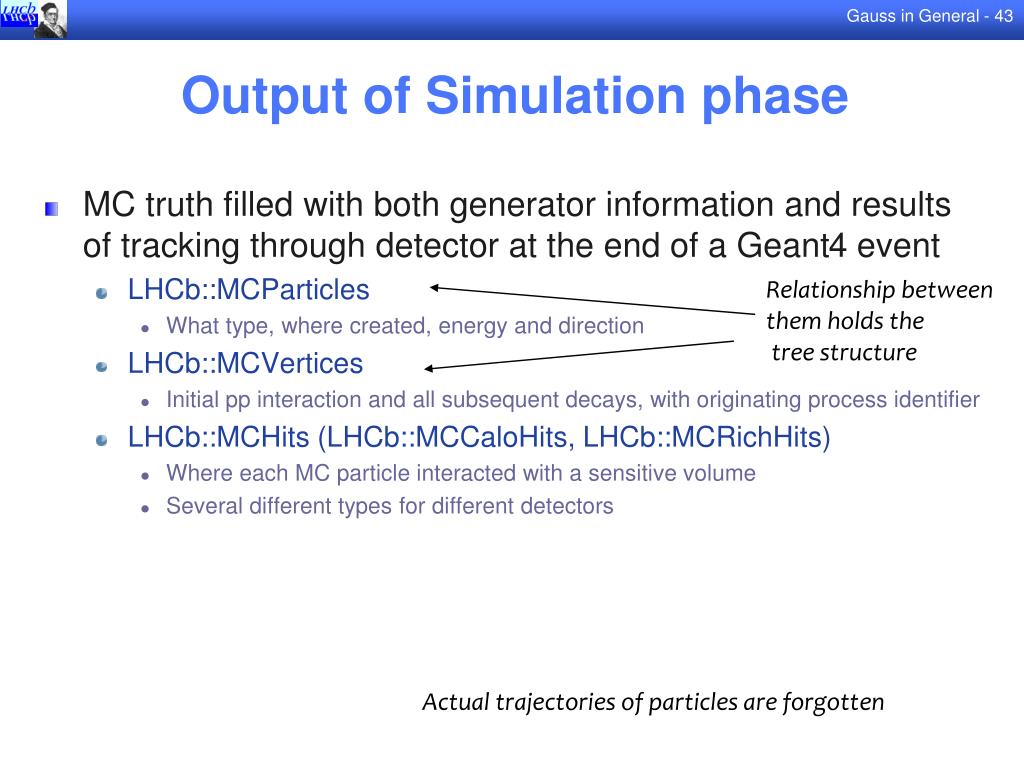 LHCb

Gauss in General - 43

Output of Simulation phase

MC truth filled with both generator information and results of tracking through detector at the end of a Geant4 event

LHCb::MCParticles

What type, where created, energy and direction

LHCb::MCVertices

Initial pp interaction and all subsequent decays, with originating process identifier

LHCb::MCHits (LHCb::MCCaloHits, LHCb::MCRichHits)

Where each MC particle interacted with a sensitive volume

Several different types for different detectors

Relationship between them holds the tree structure

Actual trajectories of particles are forgotten